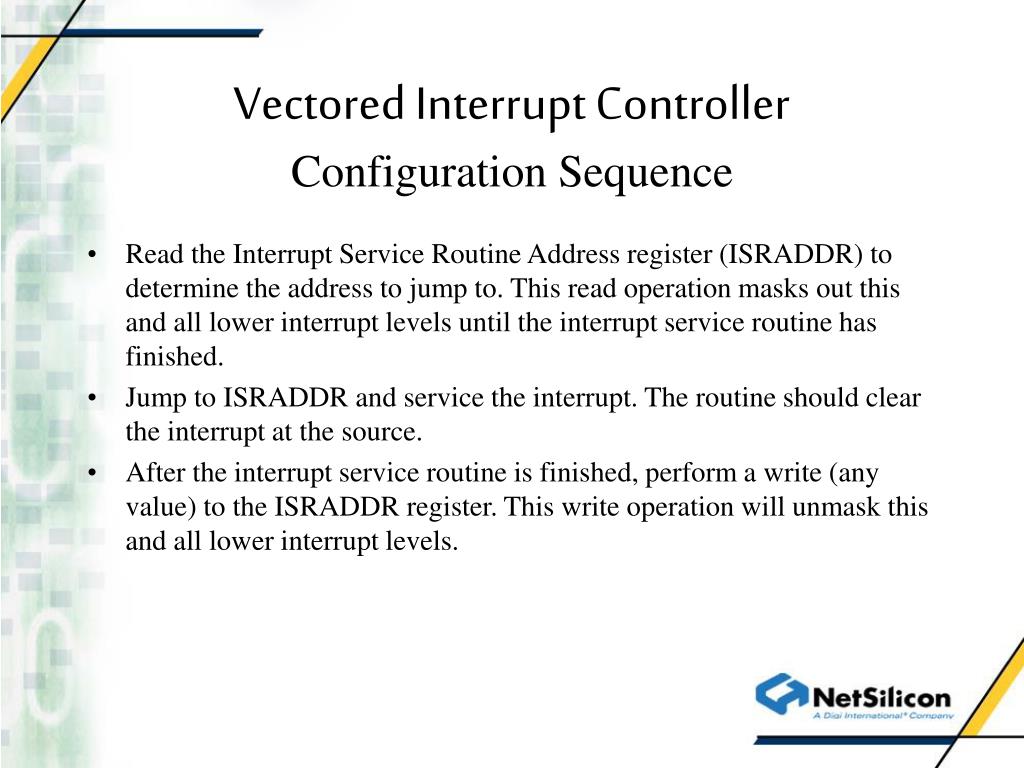 Vectored Interrupt Controller
Configuration Sequence

• Read the Interrupt Service Routine Address register (ISRADDR) to determine the address to jump to. This read operation masks out this and all lower interrupt levels until the interrupt service routine has finished.
• Jump to ISRADDR and service the interrupt. The routine should clear the interrupt at the source.
• After the interrupt service routine is finished, perform a write (any value) to the ISRADDR register. This write operation will unmask this and all lower interrupt levels.

NetSilicon
A Digi International® Company